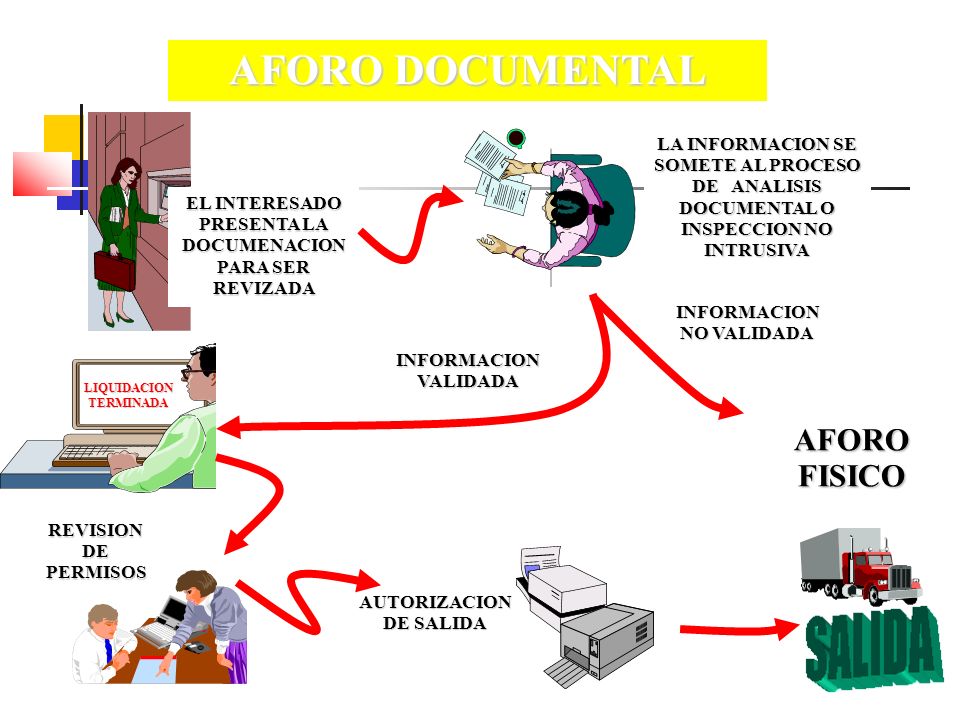 AFORO DOCUMENTAL

EL INTERESADO PRESENTA LA DOCUMENACION PARA SER REVIZADA

LA INFORMACION SE SOMETE AL PROCESO DE ANALISIS DOCUMENTAL O INSPECCION NO INTRUSIVA

INFORMACION NO VALIDADA

INFORMACION VALIDADA

LIQUIDACION TERMINADA

AFORO FISICO

REVISION DE PERMISOS

AUTORIZACION DE SALIDA

SALIDA